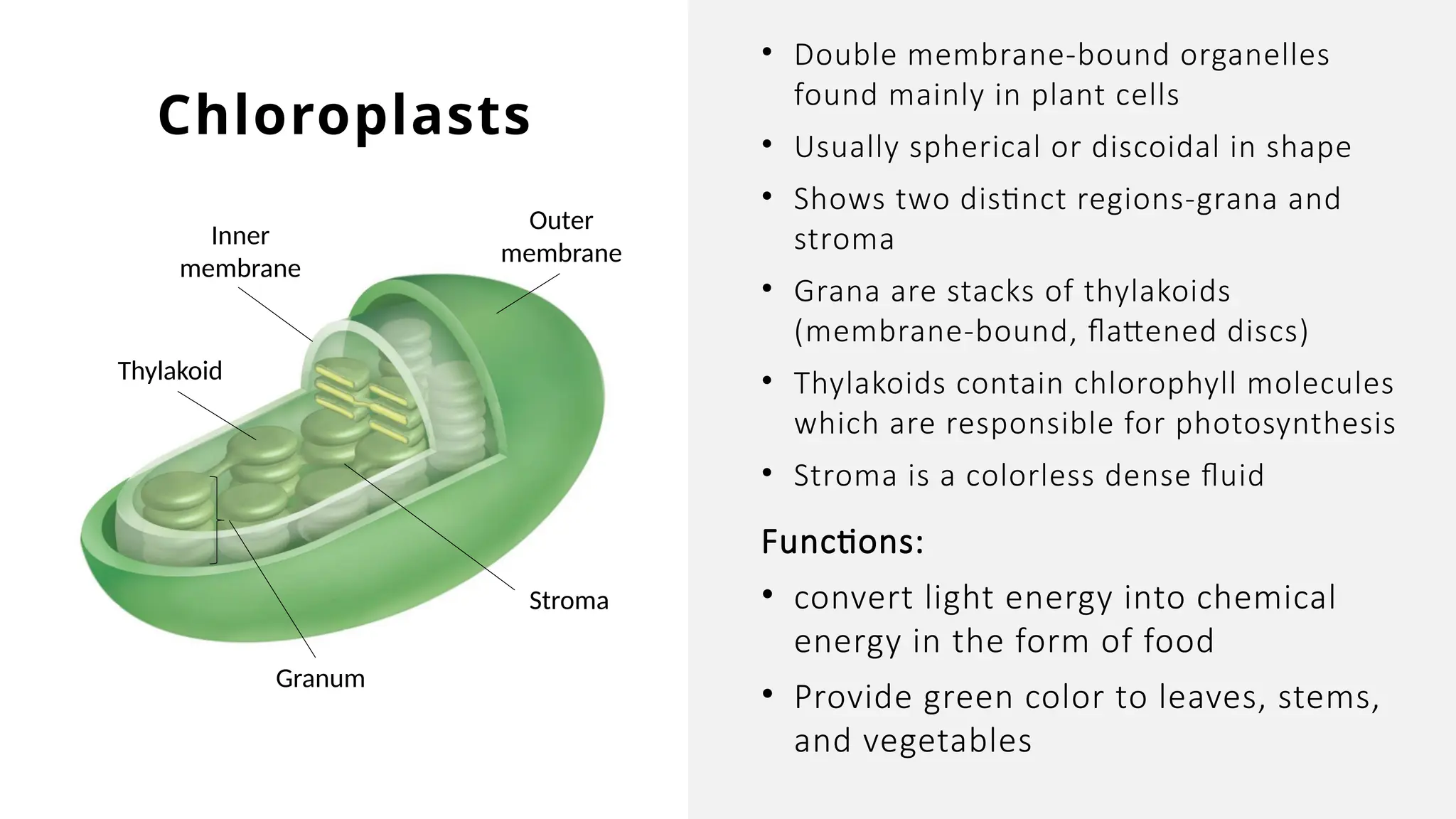 Chloroplasts

Inner membrane

Outer membrane

Thylakoid

Stroma

Granum

• Double membrane-bound organelles found mainly in plant cells
• Usually spherical or discoidal in shape
• Shows two distinct regions-grana and stroma
• Grana are stacks of thylakoids (membrane-bound, flattened discs)
• Thylakoids contain chlorophyll molecules which are responsible for photosynthesis
• Stroma is a colorless dense fluid

Functions:
• convert light energy into chemical energy in the form of food
• Provide green color to leaves, stems, and vegetables